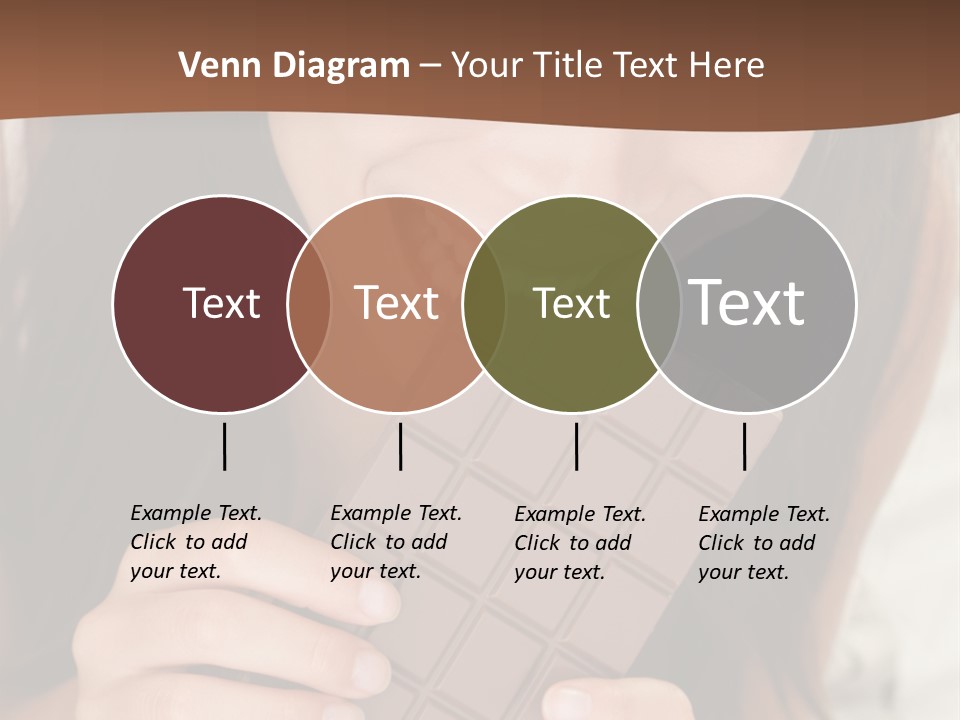 Venn Diagram – Your Title Text Here

Text

Text

Text

Text

Example Text. Click to add your text.

Example Text. Click to add your text.

Example Text. Click to add your text.

Example Text. Click to add your text.